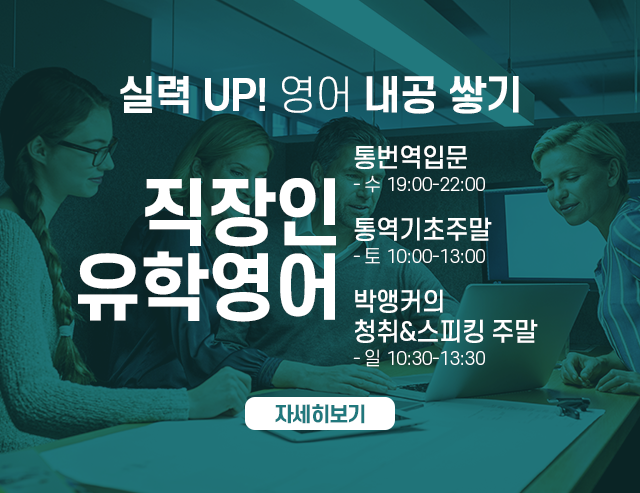 실력 UP! 영어 내공 쌓기

직장인
유학영어

통번역입문
- 수 19:00-22:00

통역기초주말
- 토 10:00-13:00

박앵커의
청취&스피킹 주말
- 일 10:30-13:30

자세히보기